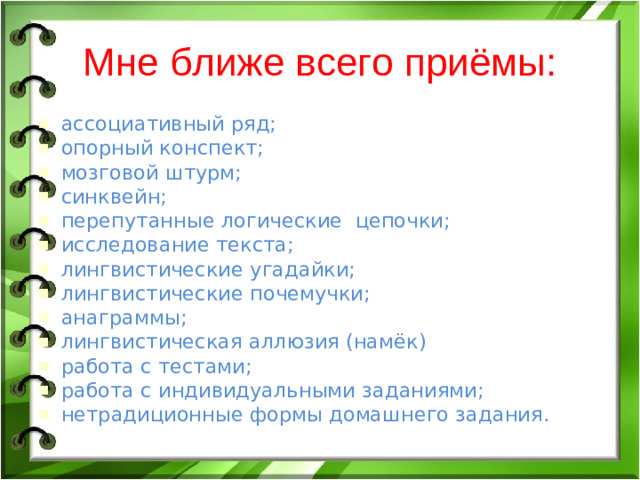 Мне ближе всего приёмы:

- ассоциативный ряд;
- опорный конспект;
- мозговой штурм;
- синквейн;
- перепутанные логические цепочки;
- исследование текста;
- лингвистические угадайки;
- лингвистические почемучки;
- анаграммы;
- лингвистическая аллюзия (намёк)
- работа с тестами;
- работа с индивидуальными заданиями;
- нетрадиционные формы домашнего задания.